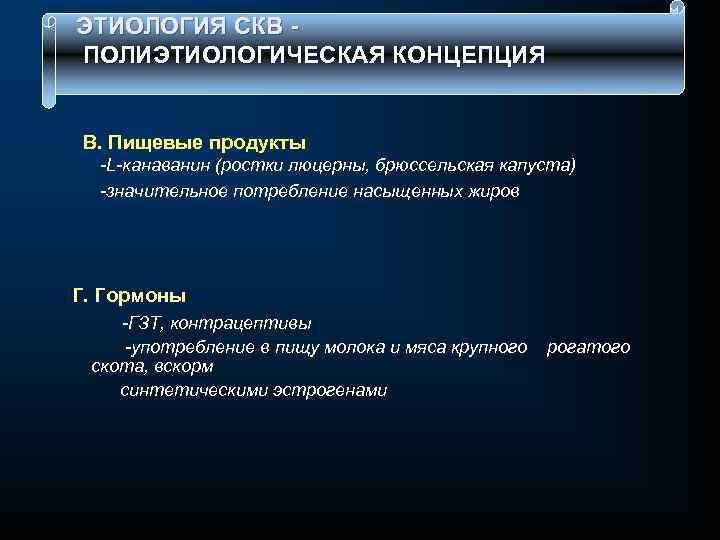 ЭТИОЛОГИЯ СКВ - ПОЛИЭТИОЛОГИЧЕСКАЯ КОНЦЕПЦИЯ

В. Пищевые продукты

-L-канаванин (ростки люцерны, брюссельская капуста)

-значительное потребление насыщенных жиров

Г. Гормоны

-ГЗТ, контрацептивы

-употребление в пищу молока и мяса крупного рогатого скота, вскорм синтетическими эстрогенами